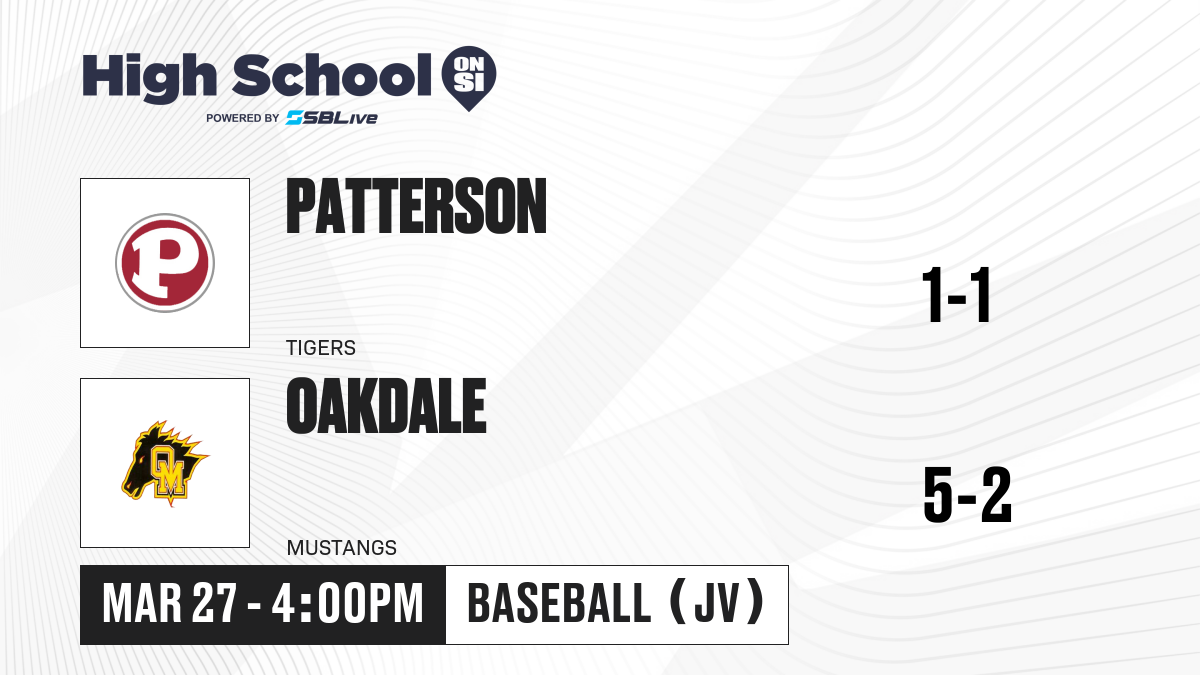 High School ON SI
POWERED BY SBLive

P

PATTERSON

TIGERS

1-1

OM

OAKDALE

MUSTANGS

5-2

MAR 27 - 4:00PM

BASEBALL (JV)